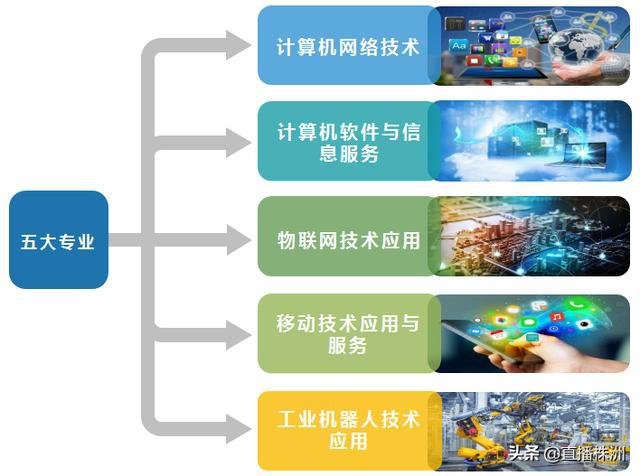 五大专业

计算机网络技术

计算机软件与信息服务

物联网技术应用

移动技术应用与服务

工业机器人技术应用

头条 @直播株洲